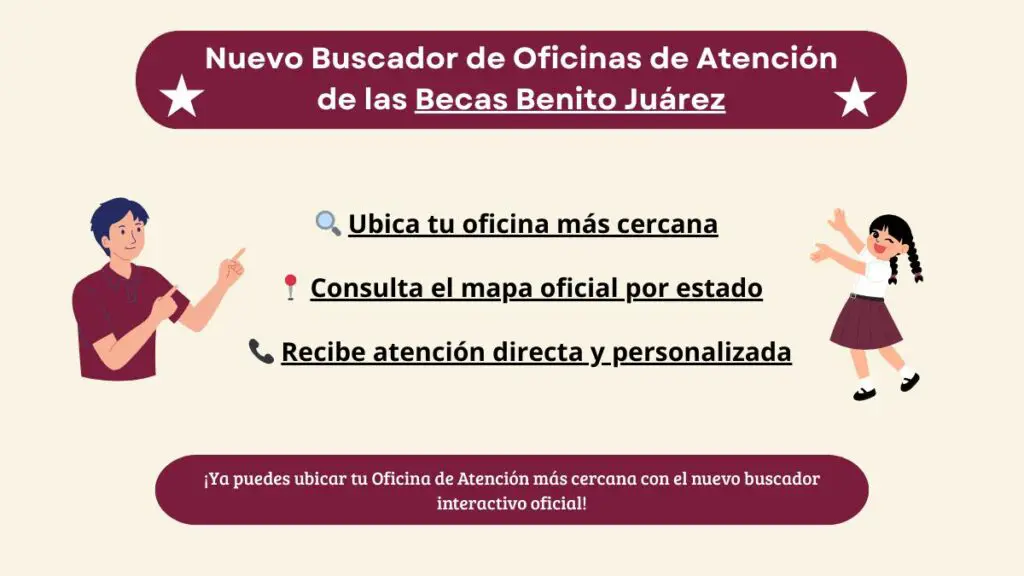 Nuevo Buscador de Oficinas de Atención de las Becas Benito Juárez

🔍 Ubica tu oficina más cercana

📍 Consulta el mapa oficial por estado

📞 Recibe atención directa y personalizada

¡Ya puedes ubicar tu Oficina de Atención más cercana con el nuevo buscador interactivo oficial!